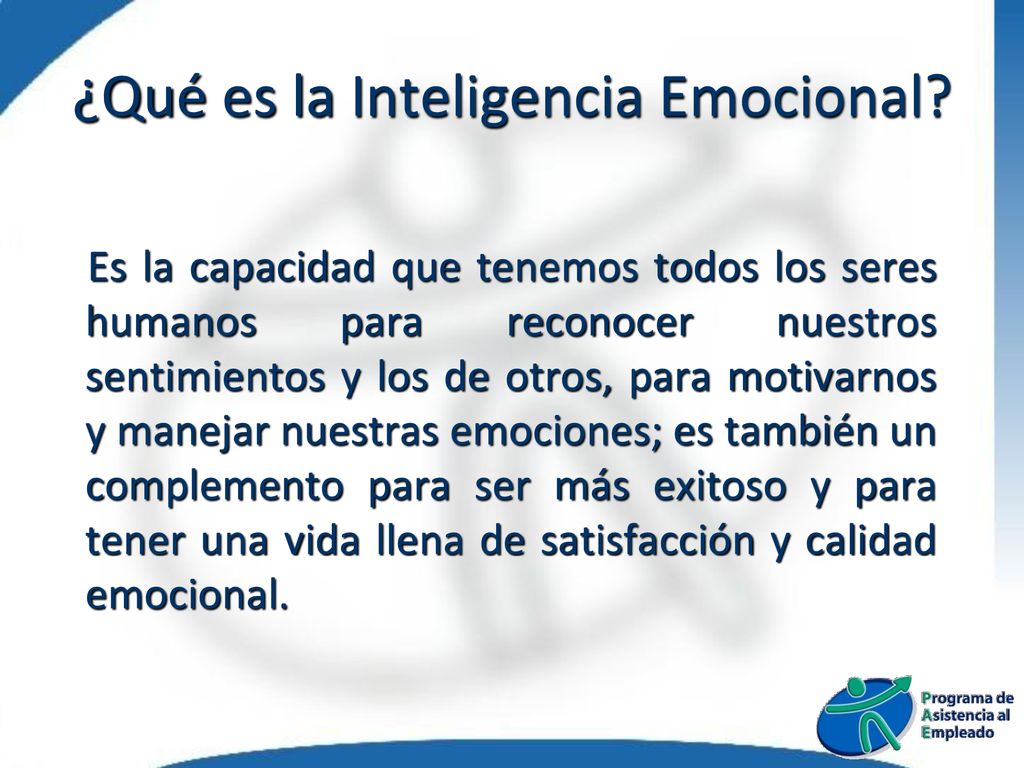 ¿Qué es la Inteligencia Emocional?

Es la capacidad que tenemos todos los seres humanos para reconocer nuestros sentimientos y los de otros, para motivarnos y manejar nuestras emociones; es también un complemento para ser más exitoso y para tener una vida llena de satisfacción y calidad emocional.

Programa de Asistencia al Empleado